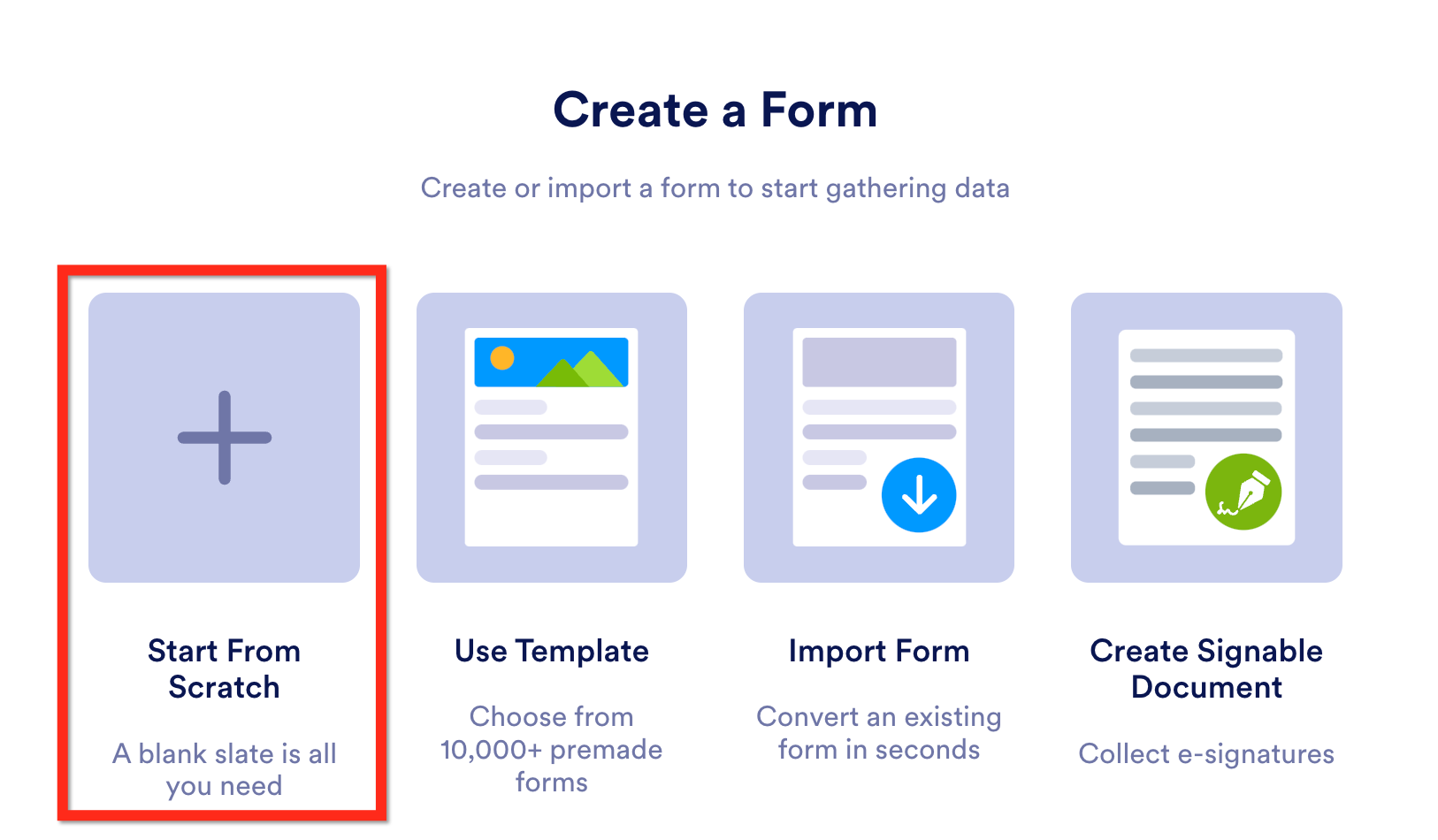 Create a Form

Create or import a form to start gathering data

Start From Scratch

A blank slate is all you need

Use Template

Choose from 10,000+ premade forms

Import Form

Convert an existing form in seconds

Create Signable Document

Collect e-signatures